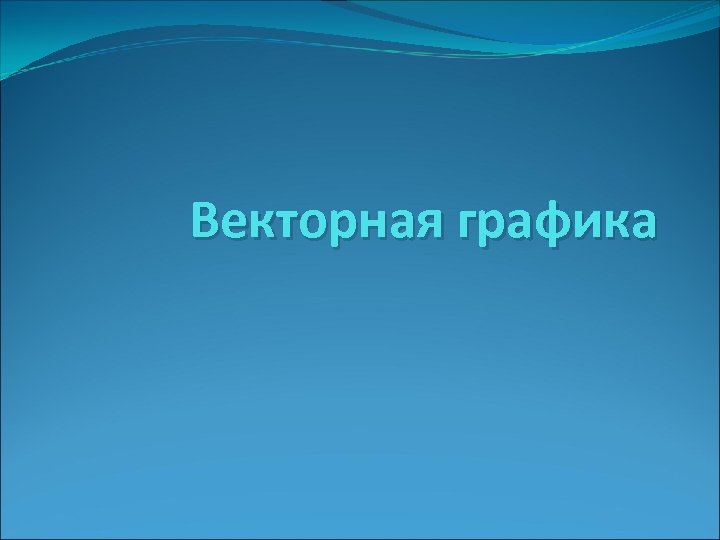 Векторная графика